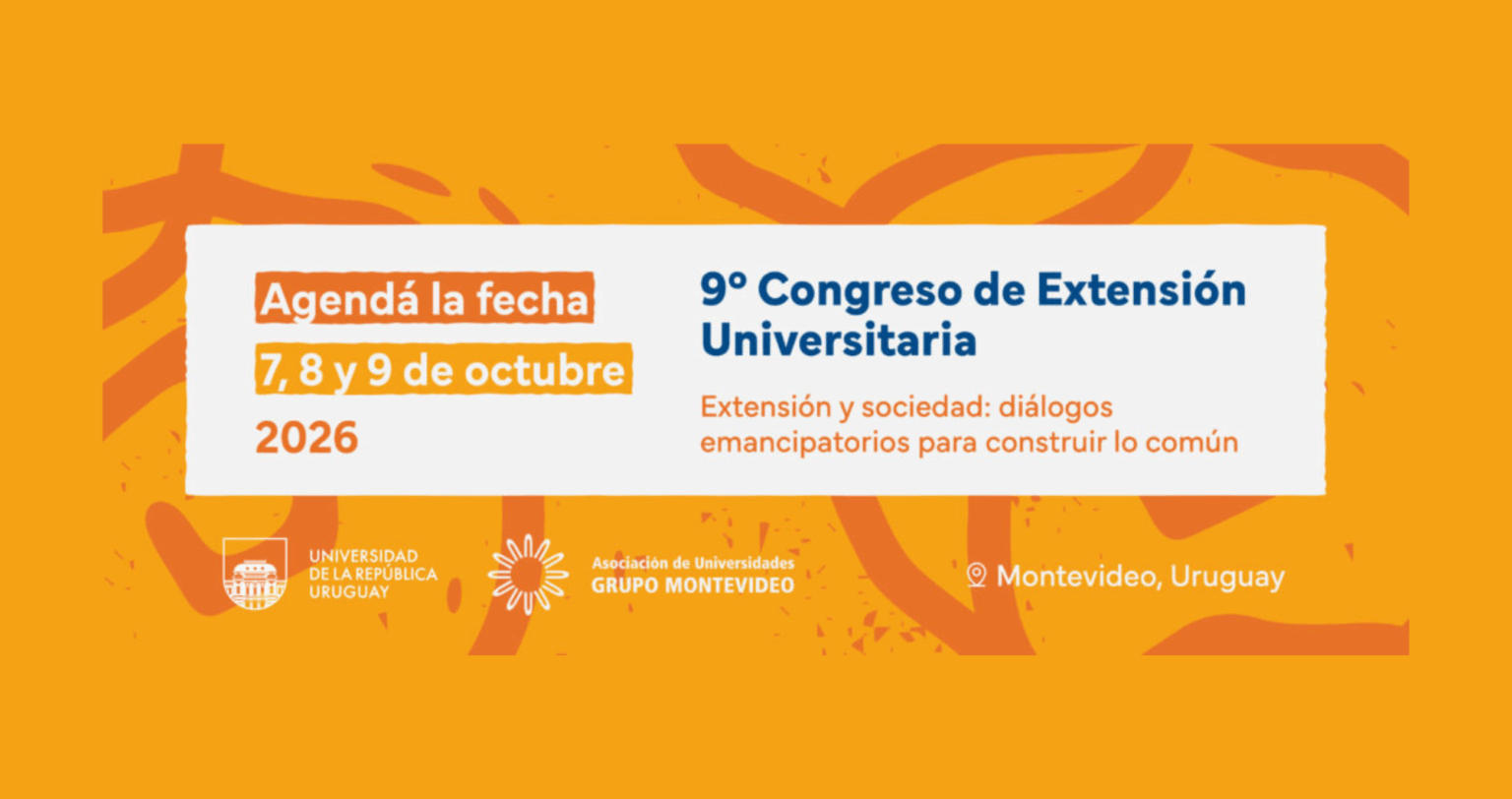 Agendá la fecha
7, 8 y 9 de octubre
2026

9º Congreso de Extensión Universitaria

Extensión y sociedad: diálogos emancipatorios para construir lo común

UNIVERSIDAD DE LA REPÚBLICA URUGUAY

Asociación de Universidades GRUPO MONTEVIDEO

Montevideo, Uruguay